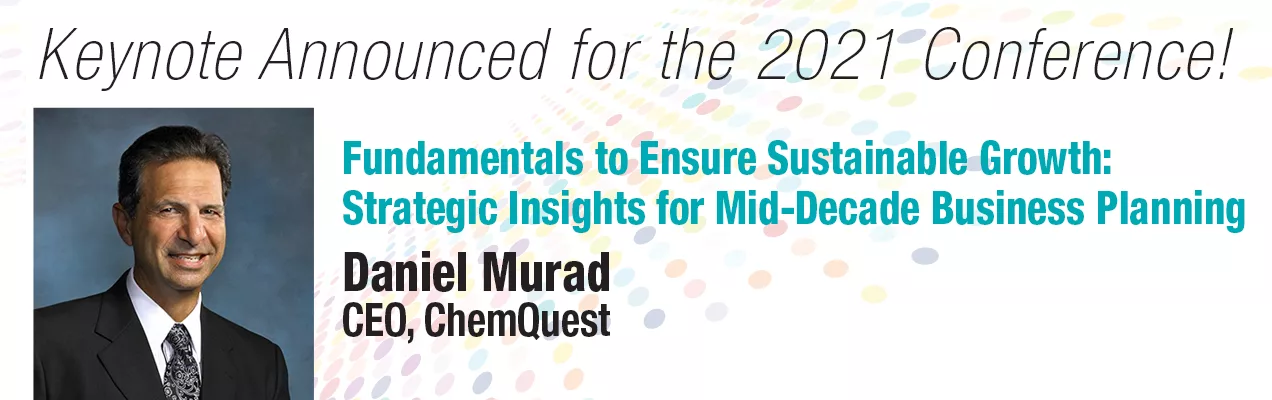 Keynote Announced for the 2021 Conference!

Fundamentals to Ensure Sustainable Growth: Strategic Insights for Mid-Decade Business Planning

Daniel Murad
CEO, ChemQuest